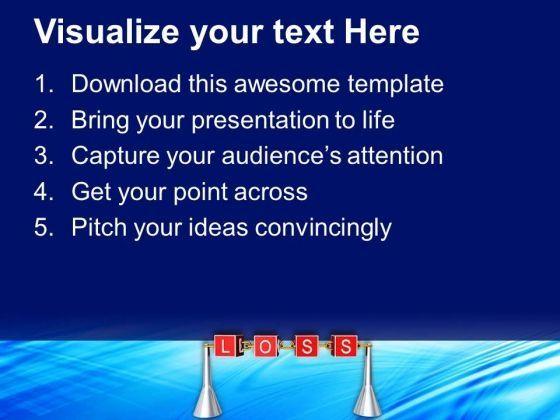 Visualize your text Here

1. Download this awesome template
2. Bring your presentation to life
3. Capture your audience's attention
4. Get your point across
5. Pitch your ideas convincingly

L O S S